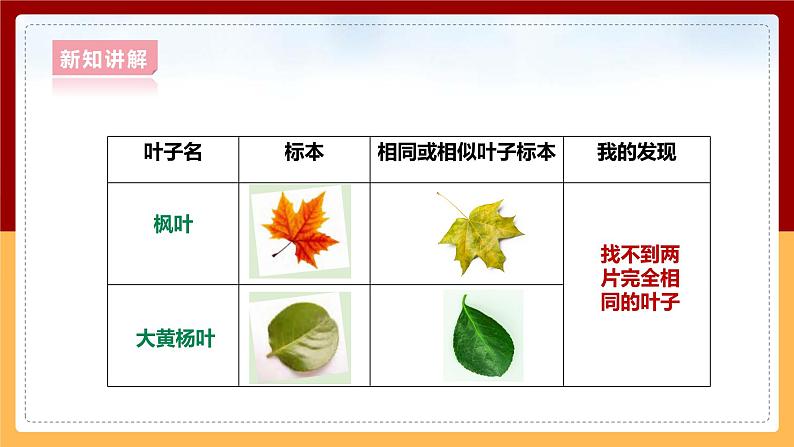 新知讲解

| 叶子名 | 标本 | 相同或相似叶子标本 | 我的发现 |
|---|---|---|---|
| 枫叶 | | | 找不到两片完全相同的叶子 |
| 大黄杨叶 | | | |